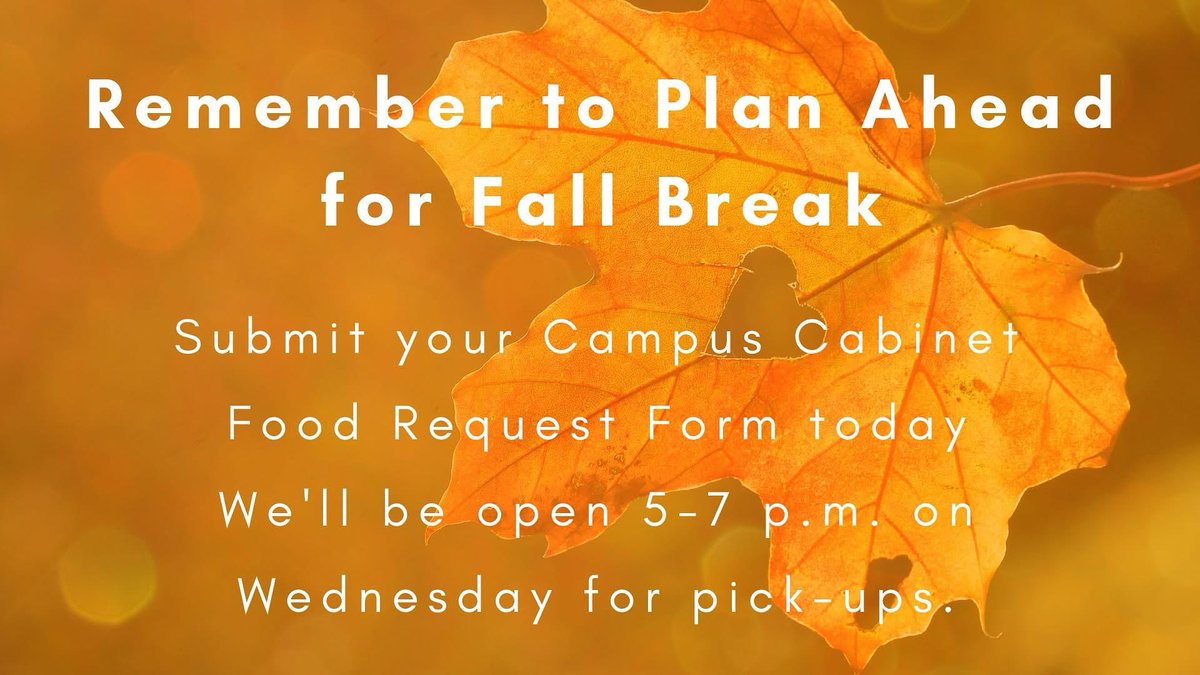 Remember to Plan Ahead for Fall Break

Submit your Campus Cabinet Food Request Form today
We'll be open 5-7 p.m. on Wednesday for pick-ups.